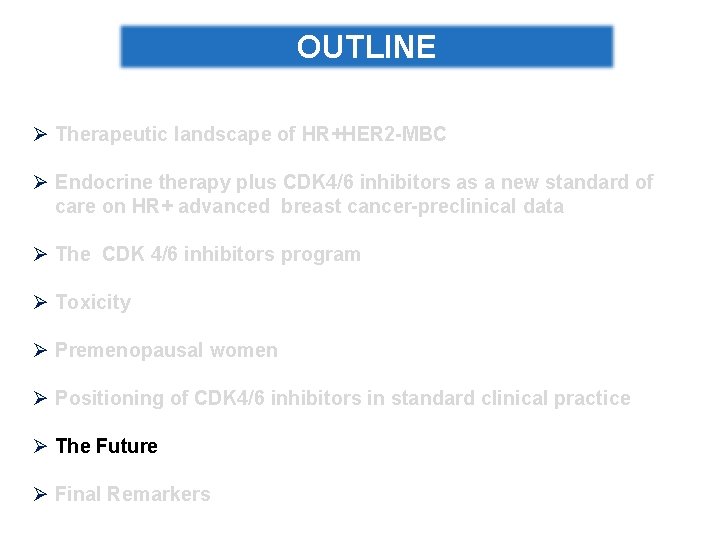 OUTLINE

➢ Therapeutic landscape of HR+HER2-MBC

➢ Endocrine therapy plus CDK4/6 inhibitors as a new standard of care on HR+ advanced breast cancer-preclinical data

➢ The CDK 4/6 inhibitors program

➢ Toxicity

➢ Premenopausal women

➢ Positioning of CDK4/6 inhibitors in standard clinical practice

➢ The Future

➢ Final Remarkers